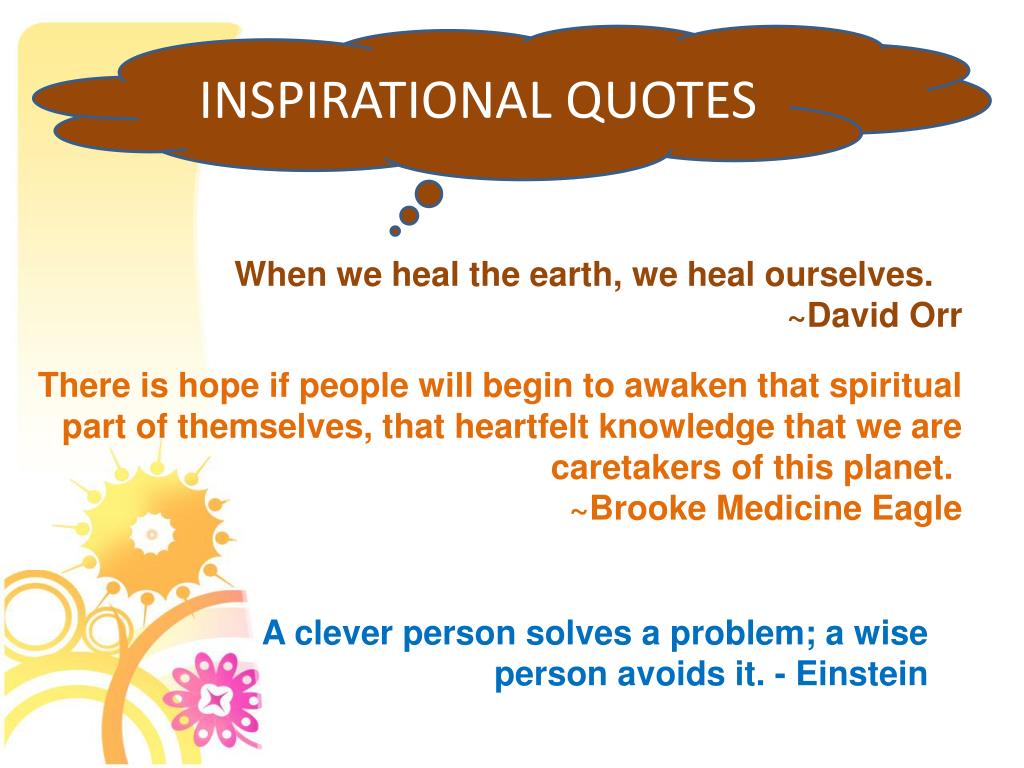 INSPIRATIONAL QUOTES

When we heal the earth, we heal ourselves.
~David Orr

There is hope if people will begin to awaken that spiritual part of themselves, that heartfelt knowledge that we are caretakers of this planet.
~Brooke Medicine Eagle

A clever person solves a problem; a wise person avoids it. - Einstein